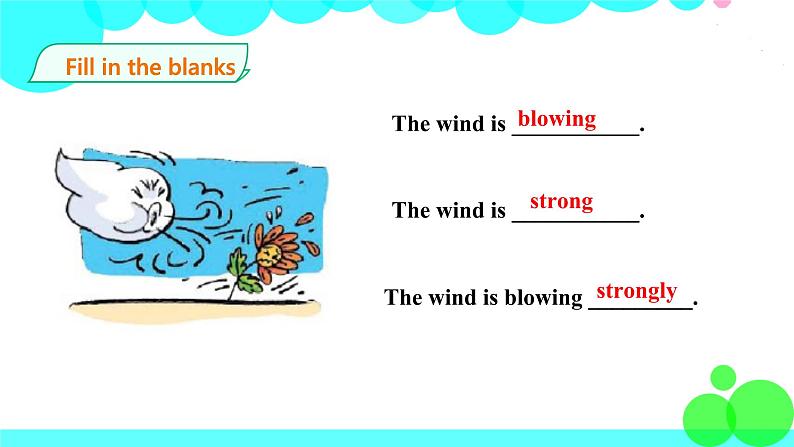 Fill in the blanks

The wind is blowing.

The wind is strong.

The wind is blowing strongly.